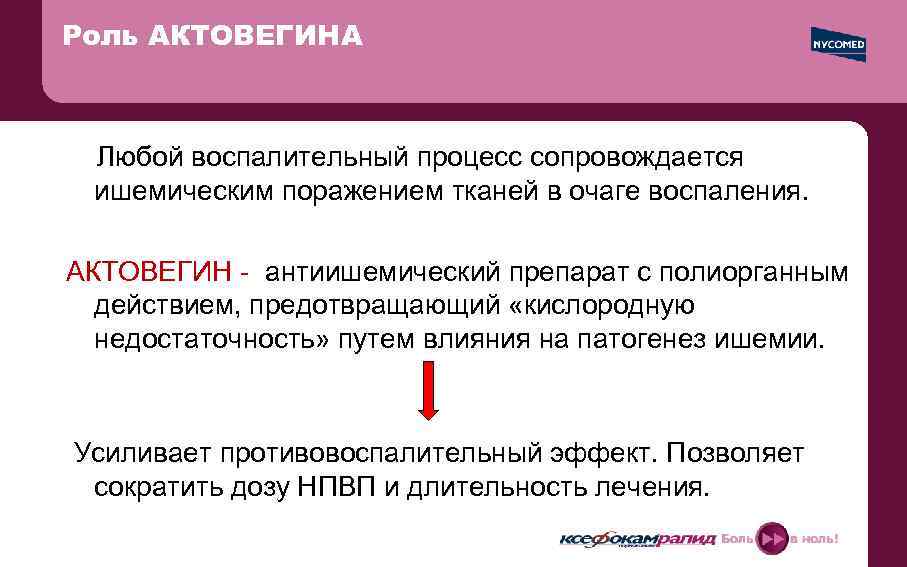 Роль АКТОВЕГИНА

NYCOMED

Любой воспалительный процесс сопровождается ишемическим поражением тканей в очаге воспаления.

АКТОВЕГИН - антиишемический препарат с полиорганным действием, предотвращающий «кислородную недостаточность» путем влияния на патогенез ишемии.

Усиливает противовоспалительный эффект. Позволяет сократить дозу НПВП и длительность лечения.

ксефокам рапид Боль в ноль!